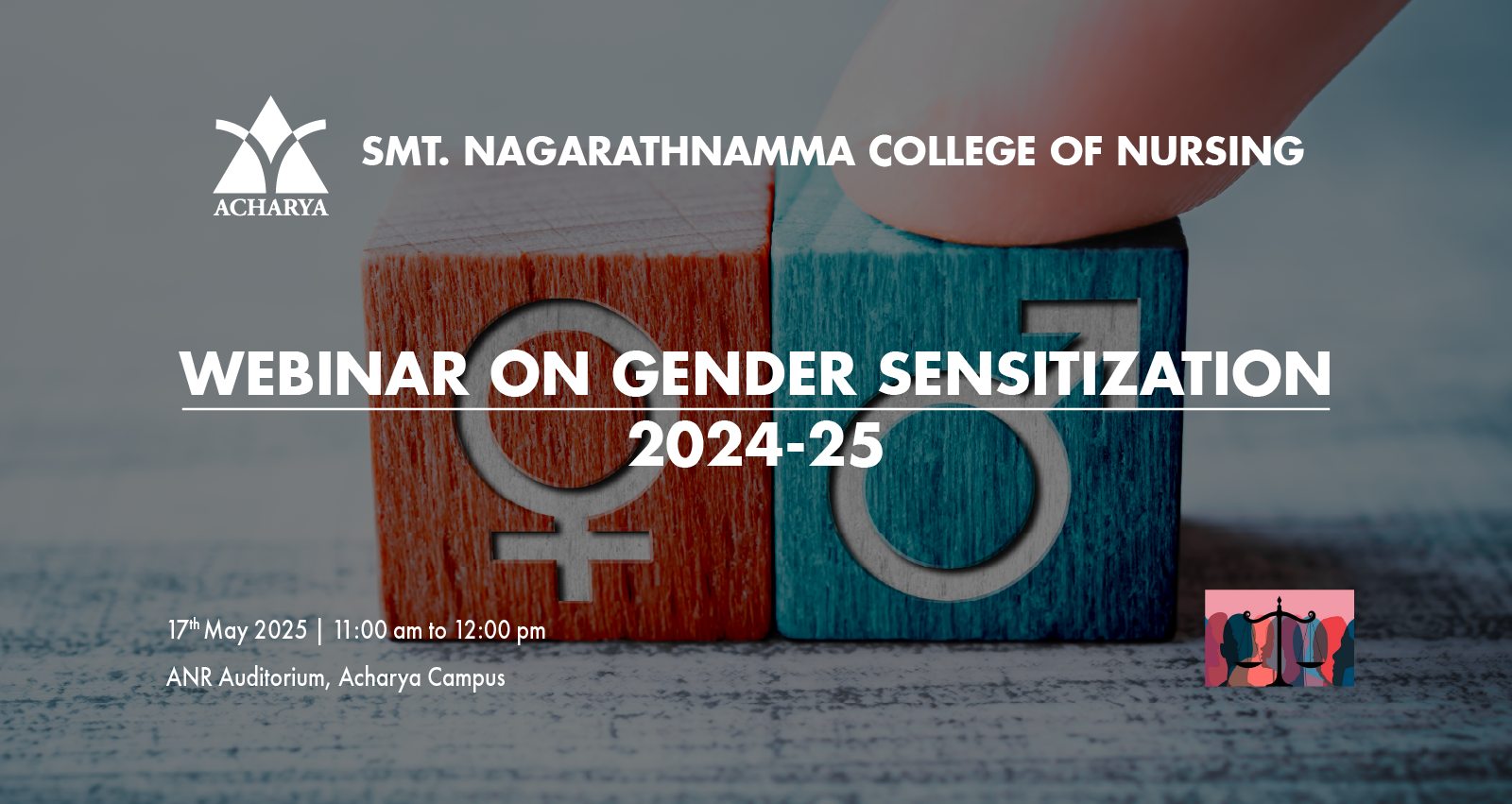 ACHARYA

SMT. NAGARATHNAMMA COLLEGE OF NURSING

WEBINAR ON GENDER SENSITIZATION 2024-25

17$^{th}$ May 2025 | 11:00 am to 12:00 pm

ANR Auditorium, Acharya Campus